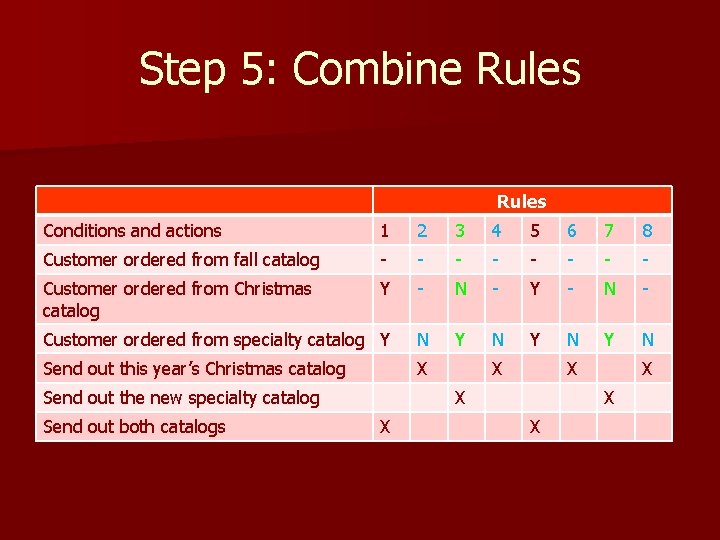 Step 5: Combine Rules

| | Rules | | | | | | | |
|---|---|---|---|---|---|---|---|---|
| Conditions and actions | 1 | 2 | 3 | 4 | 5 | 6 | 7 | 8 |
| Customer ordered from fall catalog | - | - | - | - | - | - | - | - |
| Customer ordered from Christmas catalog | Y | - | N | - | Y | - | N | - |
| Customer ordered from specialty catalog | Y | N | Y | N | Y | N | Y | N |
| Send out this year's Christmas catalog | | X | | X | | X | | X |
| Send out the new specialty catalog | | | X | | | | X | |
| Send out both catalogs | X | | | | X | | | |